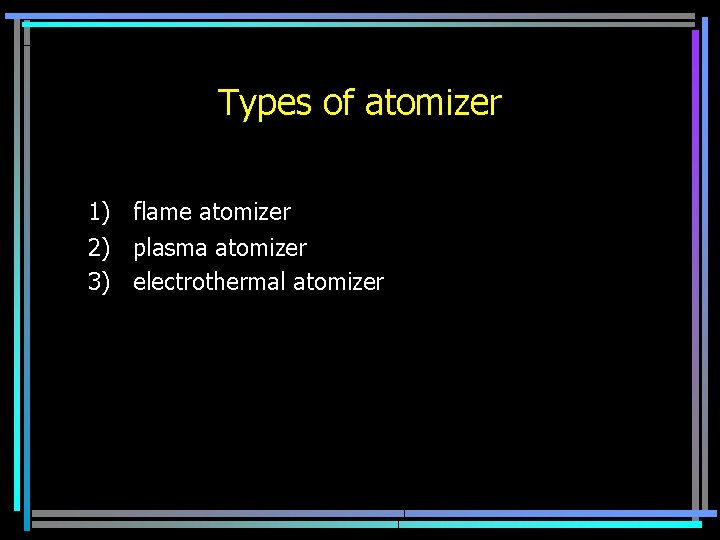 Types of atomizer

1) flame atomizer
2) plasma atomizer
3) electrothermal atomizer